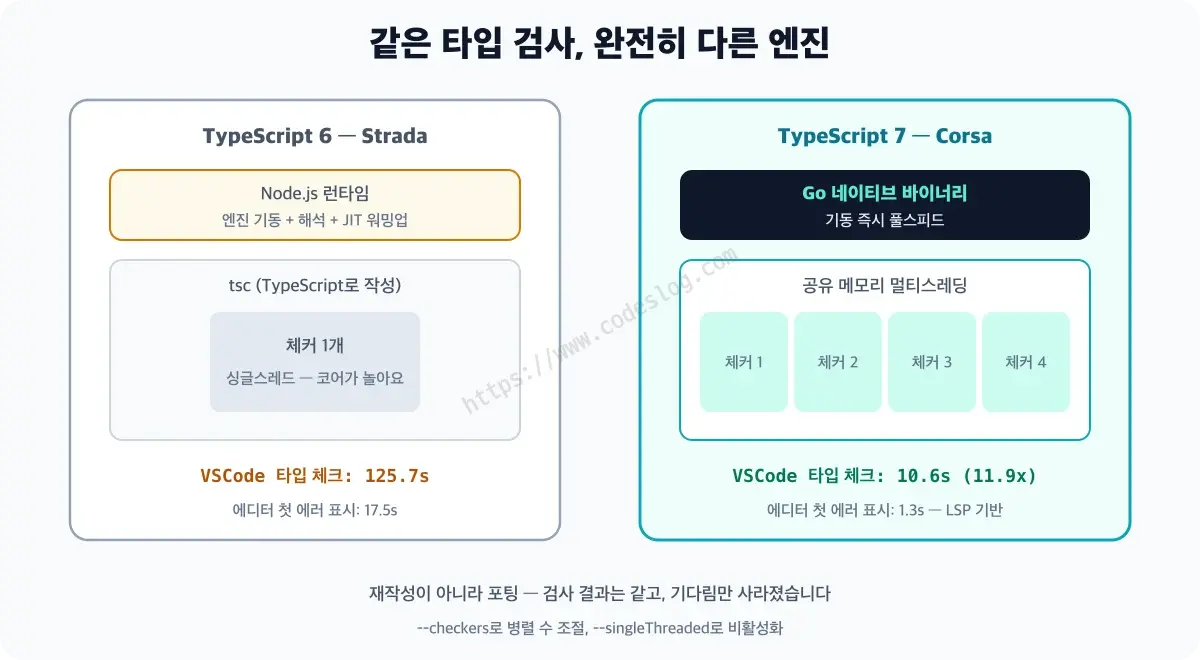 같은 타입 검사, 완전히 다른 엔진

TypeScript 6 — Strada

Node.js 런타임
엔진 기동 + 해석 + JIT 워밍업

tsc (TypeScript로 작성)

체커 1개
싱글스레드 — 코어가 놀아요

VSCode 타입 체크: 125.7s
에디터 첫 에러 표시: 17.5s

TypeScript 7 — Corsa

Go 네이티브 바이너리
기동 즉시 풀스피드

공유 메모리 멀티스레딩

체커 1
체커 2
체커 3
체커 4

VSCode 타입 체크: 10.6s (11.9x)
에디터 첫 에러 표시: 1.3s — LSP 기반

https://www.codeslog.com

재작성이 아니라 포팅 — 검사 결과는 같고, 기다림만 사라졌습니다
--checkers로 병렬 수 조절, --singleThreaded로 비활성화